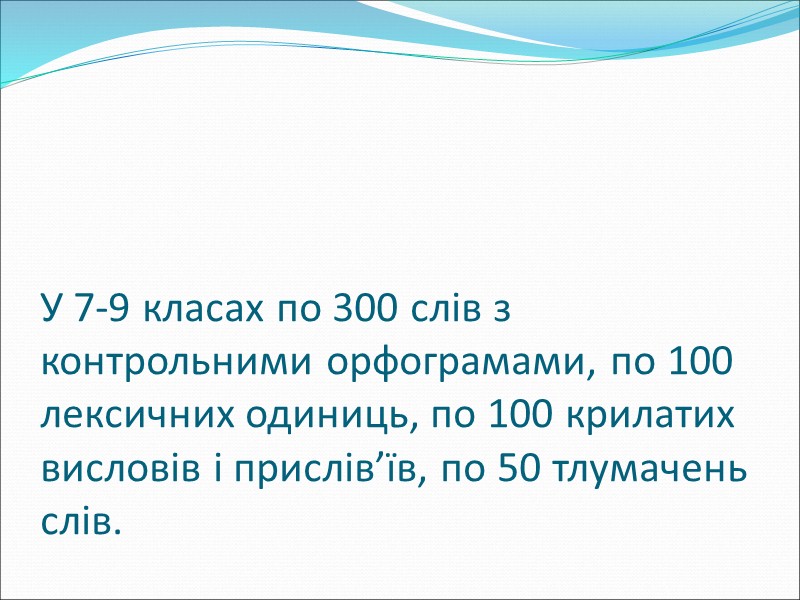 У 7-9 класах по 300 слів з контрольними орфограмами, по 100 лексичних одиниць, по 100 крилатих висловів і прислів’їв, по 50 тлумачень слів.